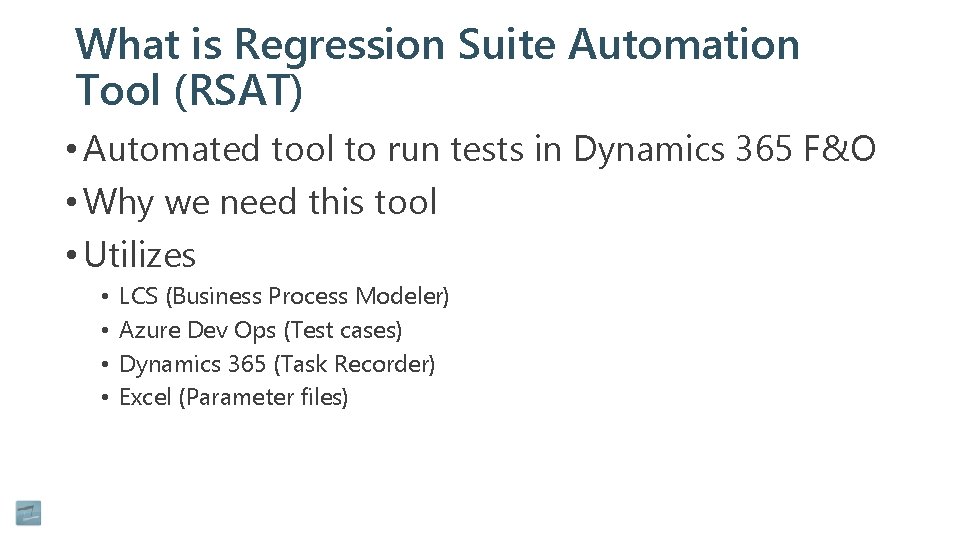 What is Regression Suite Automation Tool (RSAT)

• Automated tool to run tests in Dynamics 365 F&O
• Why we need this tool
• Utilizes
  • LCS (Business Process Modeler)
  • Azure Dev Ops (Test cases)
  • Dynamics 365 (Task Recorder)
  • Excel (Parameter files)